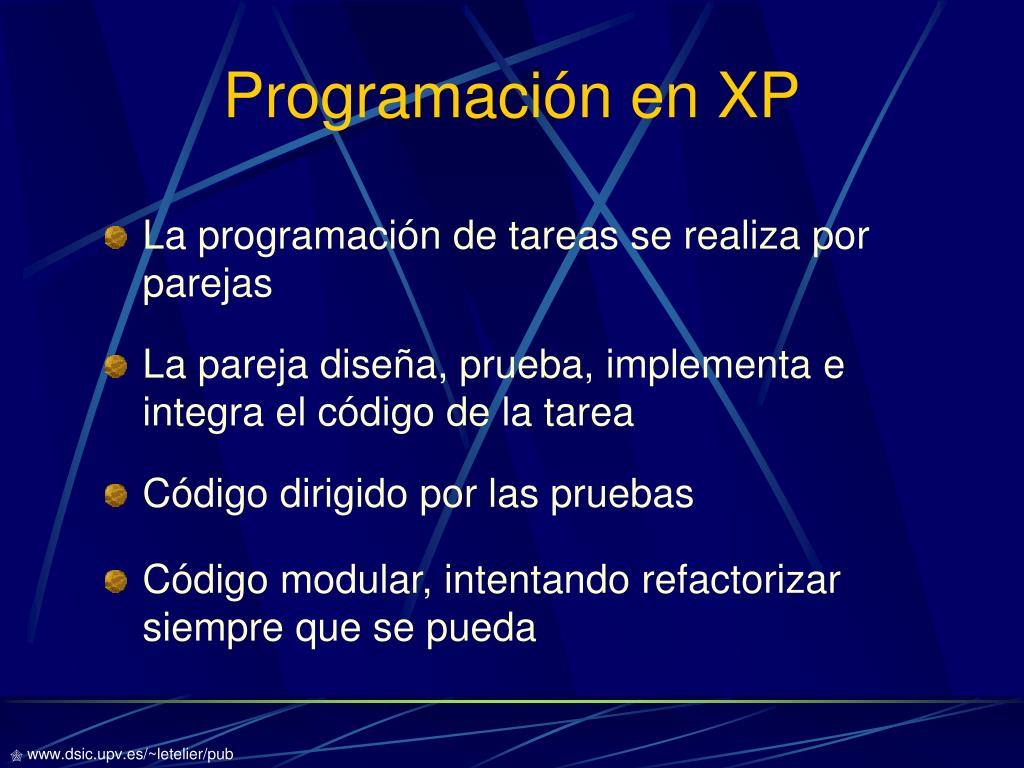 Programación en XP

La programación de tareas se realiza por parejas

La pareja diseña, prueba, implementa e integra el código de la tarea

Código dirigido por las pruebas

Código modular, intentando refactorizar siempre que se pueda

www.dsic.upv.es/~letelier/pub